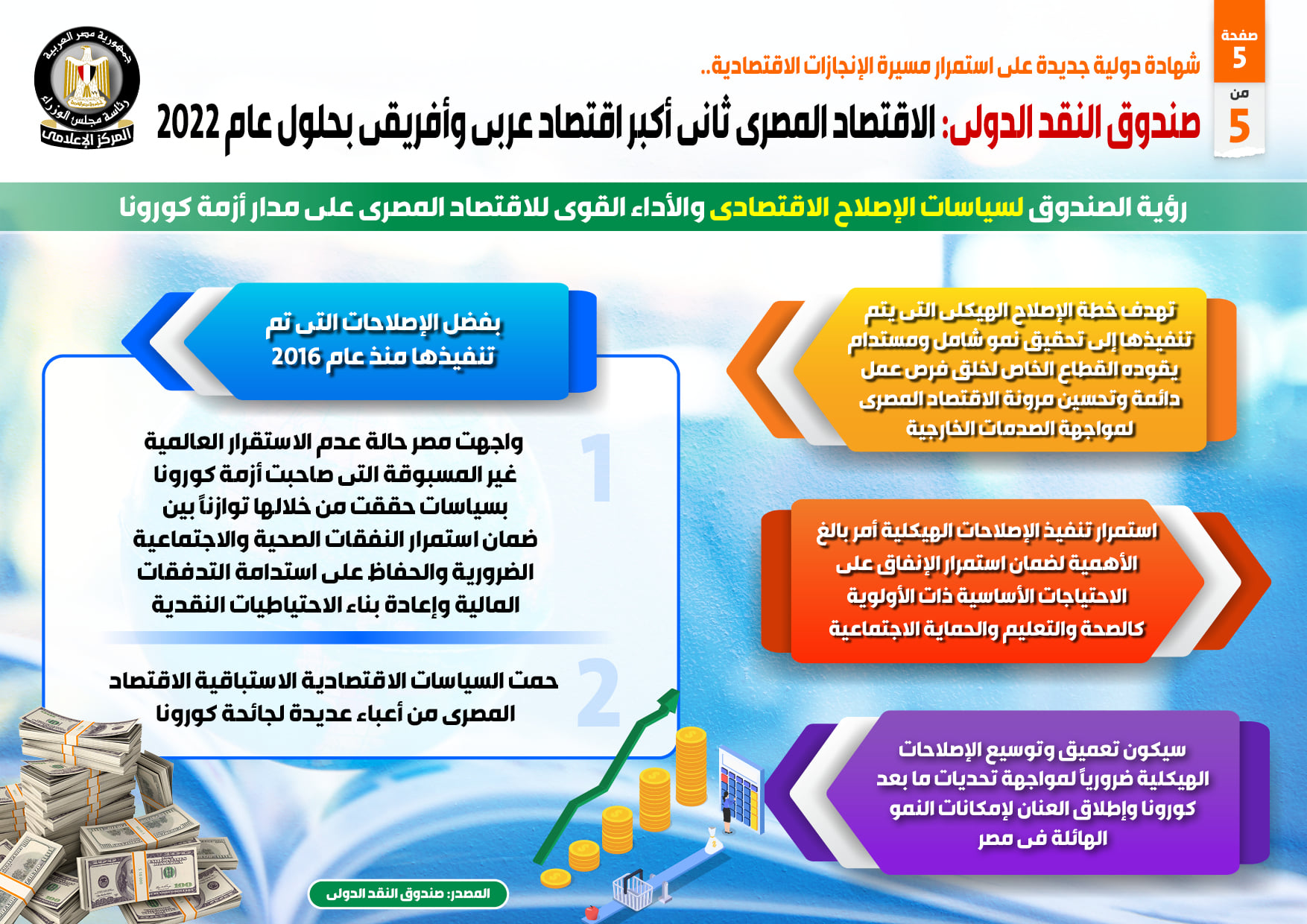 صفحة
5
من
5

شهادة دولية جديدة على استمرار مسيرة الإنجازات الاقتصادية..

صندوق النقد الدولى: الاقتصاد المصرى ثانى أكبر اقتصاد عربى وأفريقى بحلول عام 2022

جمهورية مصر العربية
رئاسة مجلس الوزراء
المركز الإعلامى

رؤية الصندوق لسياسات الإصلاح الاقتصادى والأداء القوى للاقتصاد المصرى على مدار أزمة كورونا

تهدف خطة الإصلاح الهيكلى التى يتم تنفيذها إلى تحقيق نمو شامل ومستدام يقوده القطاع الخاص لخلق فرص عمل دائمة وتحسين مرونة الاقتصاد المصرى لمواجهة الصدمات الخارجية

استمرار تنفيذ الإصلاحات الهيكلية أمر بالغ الأهمية لضمان استمرار الإنفاق على الاحتياجات الأساسية ذات الأولوية كالصحة والتعليم والحماية الاجتماعية

سيكون تعميق وتوسيع الإصلاحات الهيكلية ضرورياً لمواجهة تحديات ما بعد كورونا وإطلاق العنان لإمكانات النمو الهائلة فى مصر

بفضل الإصلاحات التى تم تنفيذها منذ عام 2016

1
واجهت مصر حالة عدم الاستقرار العالمية غير المسبوقة التى صاحبت أزمة كورونا بسياسات حققت من خلالها توازناً بين ضمان استمرار النفقات الصحية والاجتماعية الضرورية والحفاظ على استدامة التدفقات المالية وإعادة بناء الاحتياطيات النقدية

2
حمت السياسات الاقتصادية الاستباقية الاقتصاد المصرى من أعباء عديدة لجائحة كورونا

المصدر: صندوق النقد الدولى